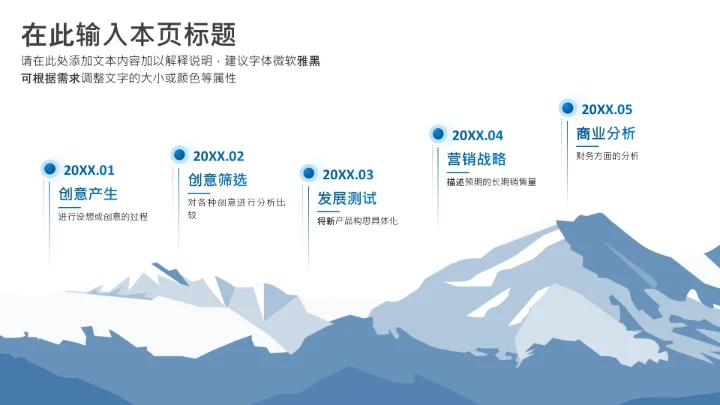 在此输入本页标题

请在此处添加文本内容加以解释说明，建议字体微软雅黑
可根据需求调整文字的大小或颜色等属性

20XX.01
创意产生
进行设想或创意的过程

20XX.02
创意筛选
对各种创意进行分析比较

20XX.03
发展测试
将新产品构思具体化

20XX.04
营销战略
描述预期的长期销售量

20XX.05
商业分析
财务方面的分析